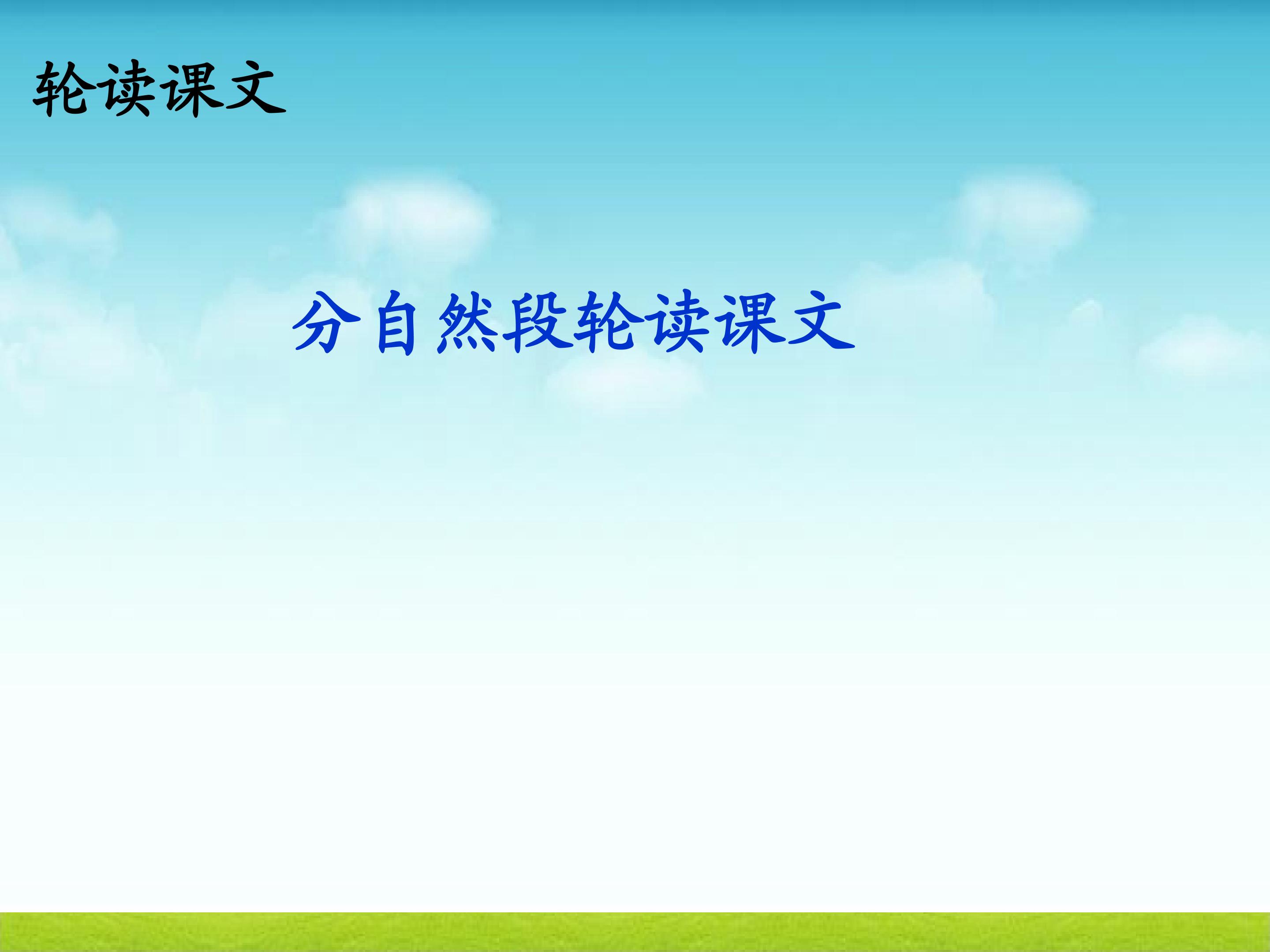 轮读课文

分自然段轮读课文